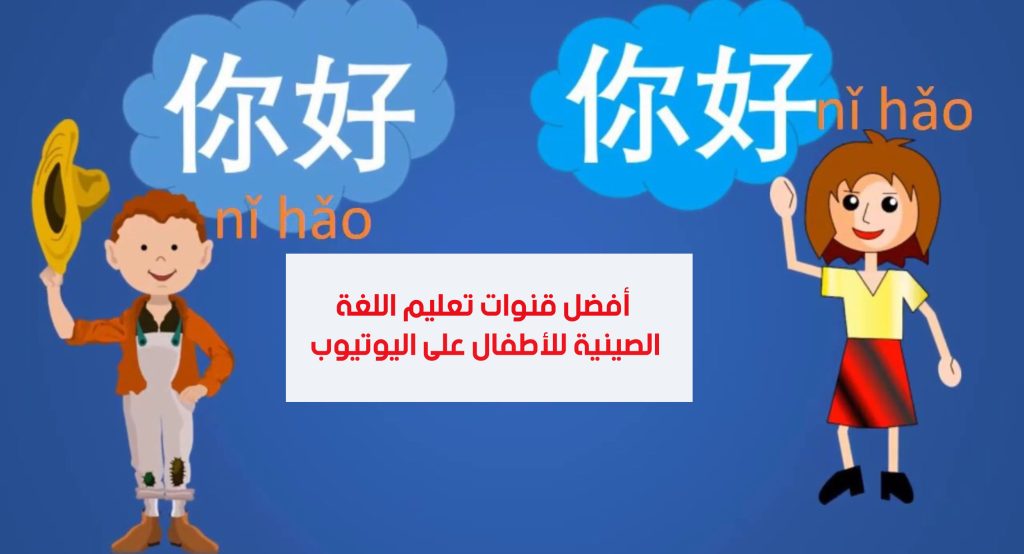 你好
nǐ hǎo

你好
nǐ hǎo

أفضل قنوات تعليم اللغة الصينية للأطفال على اليوتيوب